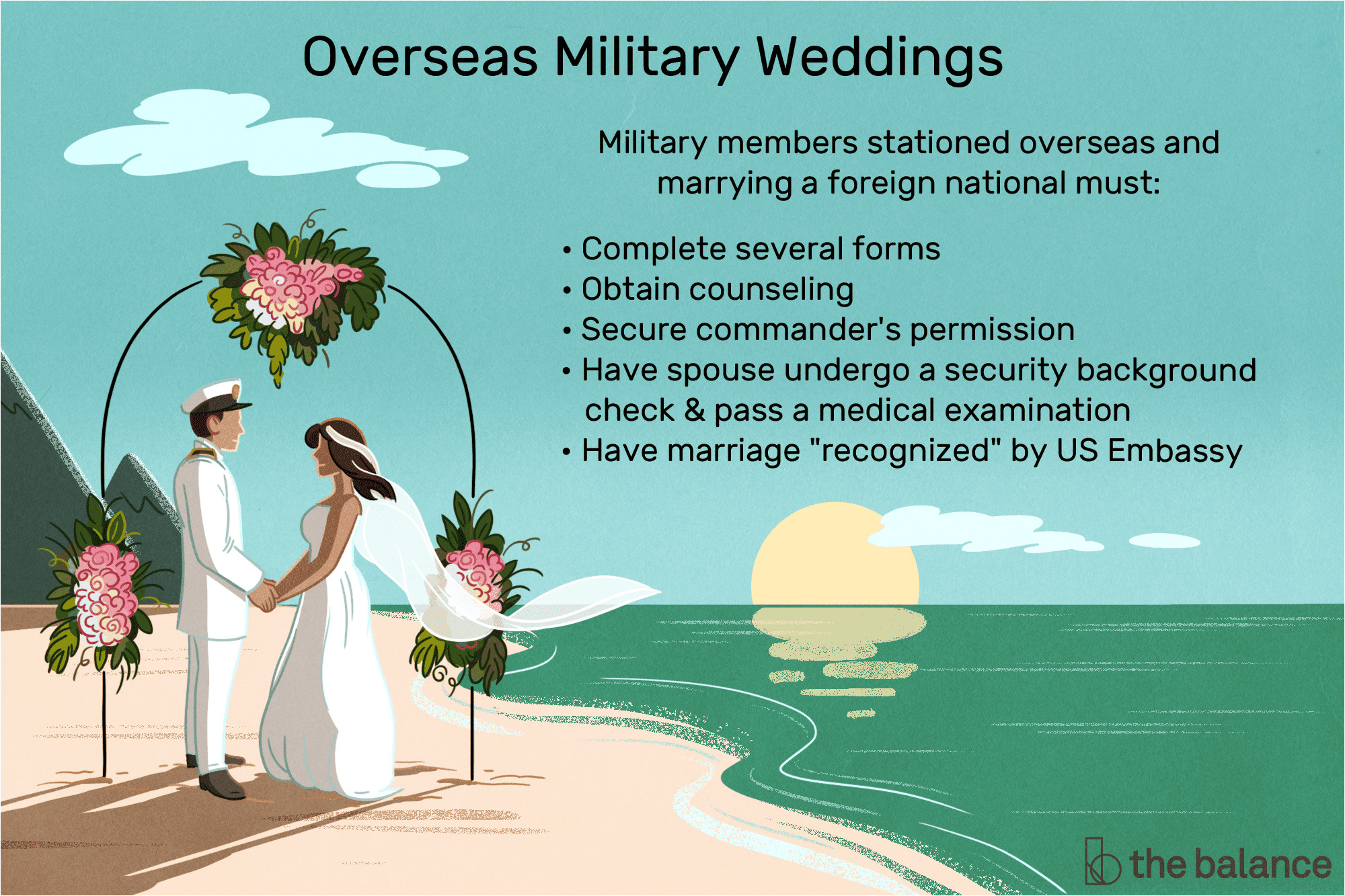 Overseas Military Weddings

Military members stationed overseas and marrying a foreign national must:

• Complete several forms
• Obtain counseling
• Secure commander's permission
• Have spouse undergo a security background check & pass a medical examination
• Have marriage "recognized" by US Embassy

the balance